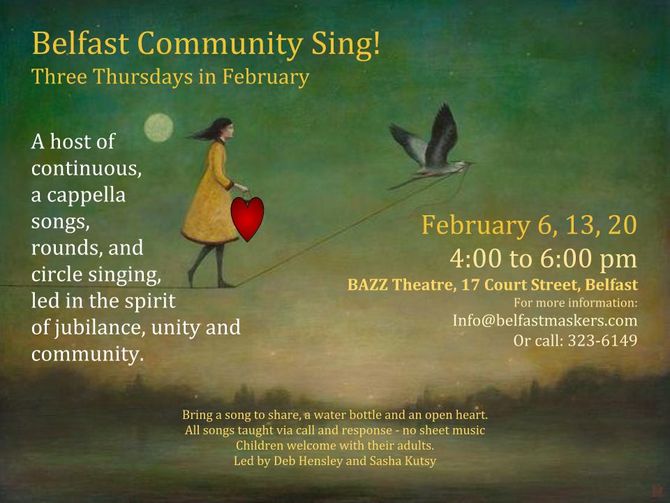 Belfast Community Sing!
Three Thursdays in February

A host of continuous, a cappella songs, rounds, and circle singing, led in the spirit of jubilance, unity and community.

February 6, 13, 20
4:00 to 6:00 pm
BAZZ Theatre, 17 Court Street, Belfast
For more information:
Info@belfastmaskers.com
Or call: 323-6149

Bring a song to share, a water bottle and an open heart.
All songs taught via call and response - no sheet music
Children welcome with their adults.
Led by Deb Hensley and Sasha Kutsy